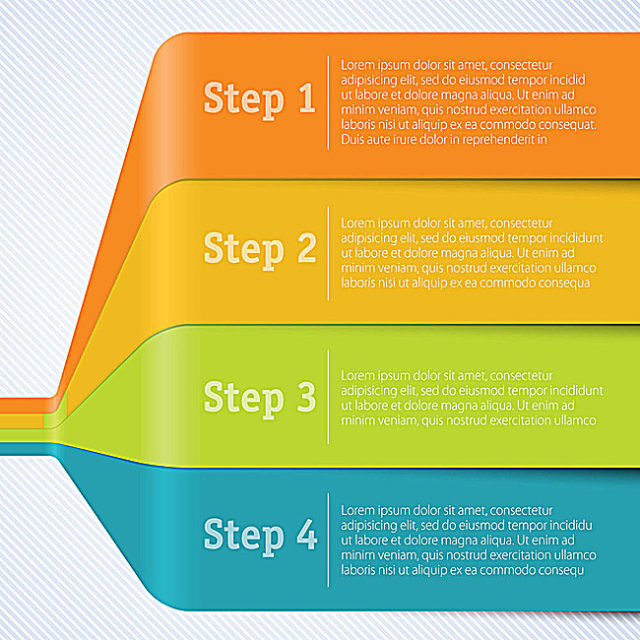 Step 1

Lorem ipsum dolor sit amet, consectetur adipisicing elit, sed do eiusmod tempor incidid ut labore et dolore magna aliqua. Ut enim ad minim veniam, quis nostrud exercitation ullamco laboris nisi ut aliquip ex ea commodo consequat. Duis aute irure dolor in reprehenderit in

Step 2

Lorem ipsum dolor sit amet, consectetur adipisicing elit, sed do eiusmod tempor incididunt ut labore et dolore magna aliqua. Ut enim ad minim veniam, quis nostrud exercitation ullamco laboris nisi ut aliquip ex ea commodo consequa

Step 3

Lorem ipsum dolor sit amet, consectetur adipisicing elit, sed do eiusmod tempor incididunt ut labore et dolore magna aliqua. Ut enim ad minim veniam, quis nostrud exercitation ullamco

Step 4

Lorem ipsum dolor sit amet, consectetur adipisicing elit, sed do eiusmod tempor incididu ut labore et dolore magna aliqua. Ut enim ad minim veniam, quis nostrud exercitation ullamco laboris nisi ut aliquip ex ea commodo consequ